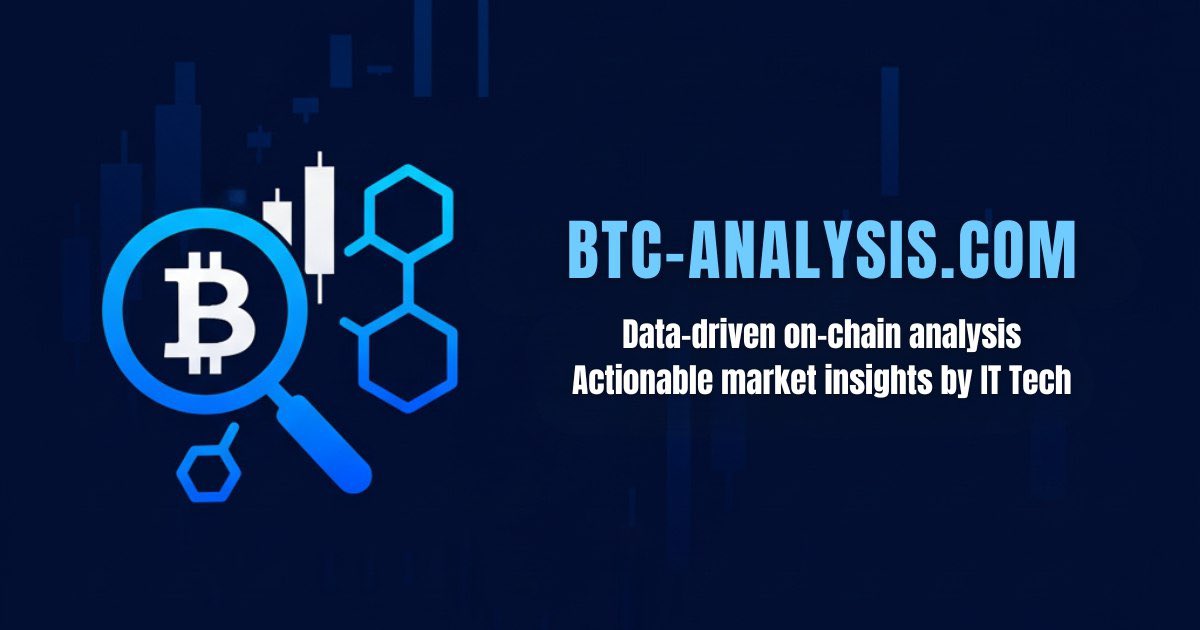 BTC-ANALYSIS.COM

Data-driven on-chain analysis
Actionable market insights by IT Tech